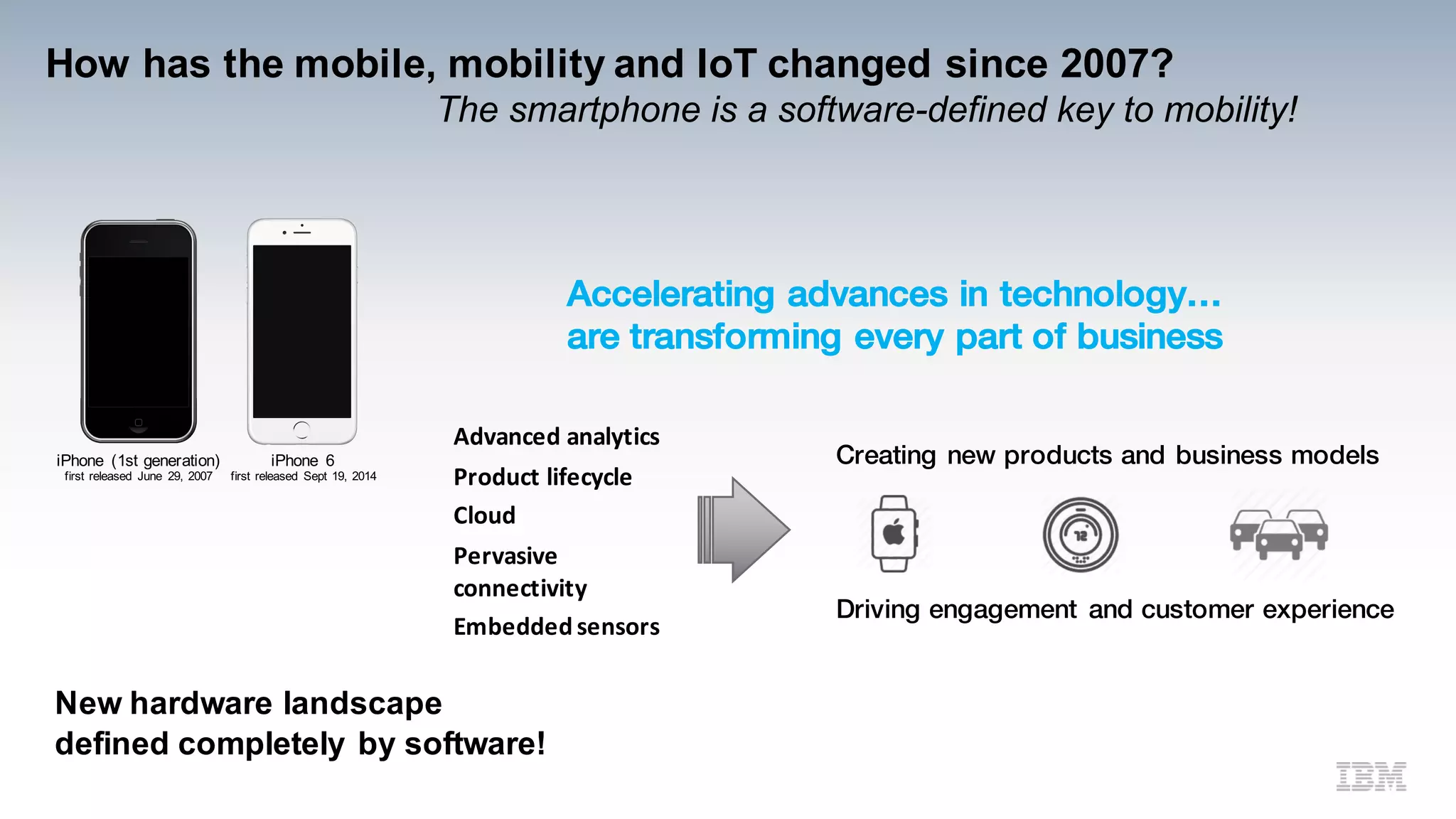 How has the mobile, mobility and IoT changed since 2007?
The smartphone is a software-defined key to mobility!

iPhone (1st generation)
first released June 29, 2007

iPhone 6
first released Sept 19, 2014

Accelerating advances in technology…
are transforming every part of business

Advanced analytics
Product lifecycle
Cloud
Pervasive connectivity
Embedded sensors

Creating new products and business models

12

Driving engagement and customer experience

New hardware landscape
defined completely by software!

IBM